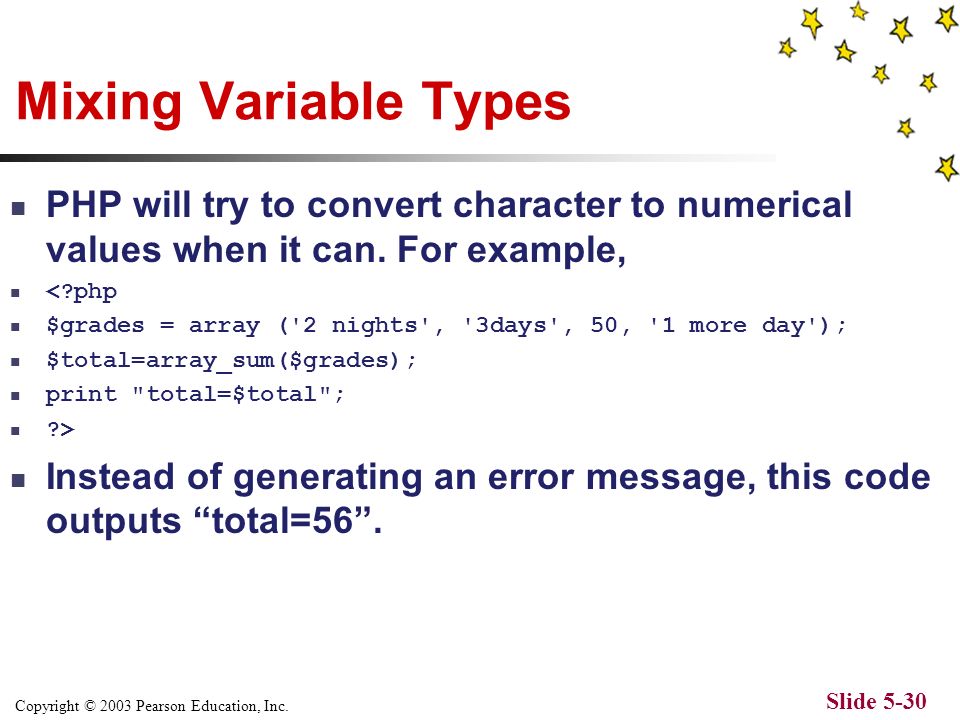 Mixing Variable Types

PHP will try to convert character to numerical values when it can. For example,

<?php

$grades = array ('2 nights', '3days', 50, '1 more day');

$total=array_sum($grades);

print "total=$total";

?>

Instead of generating an error message, this code outputs “total=56”.

Copyright © 2003 Pearson Education, Inc.

Slide 5-30